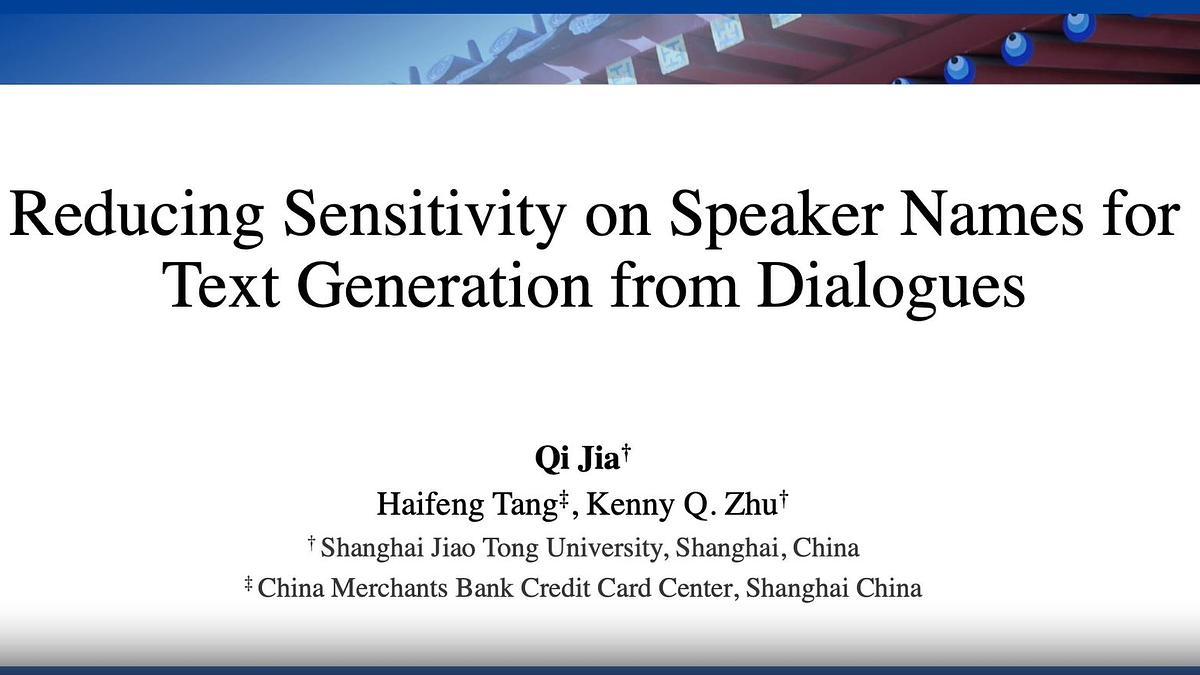 Reducing Sensitivity on Speaker Names for Text Generation from Dialogues

Qi Jia$^{\dagger}$

Haifeng Tang$^{\ddagger}$, Kenny Q. Zhu$^{\dagger}$

$^{\dagger}$ Shanghai Jiao Tong University, Shanghai, China

$^{\ddagger}$ China Merchants Bank Credit Card Center, Shanghai China